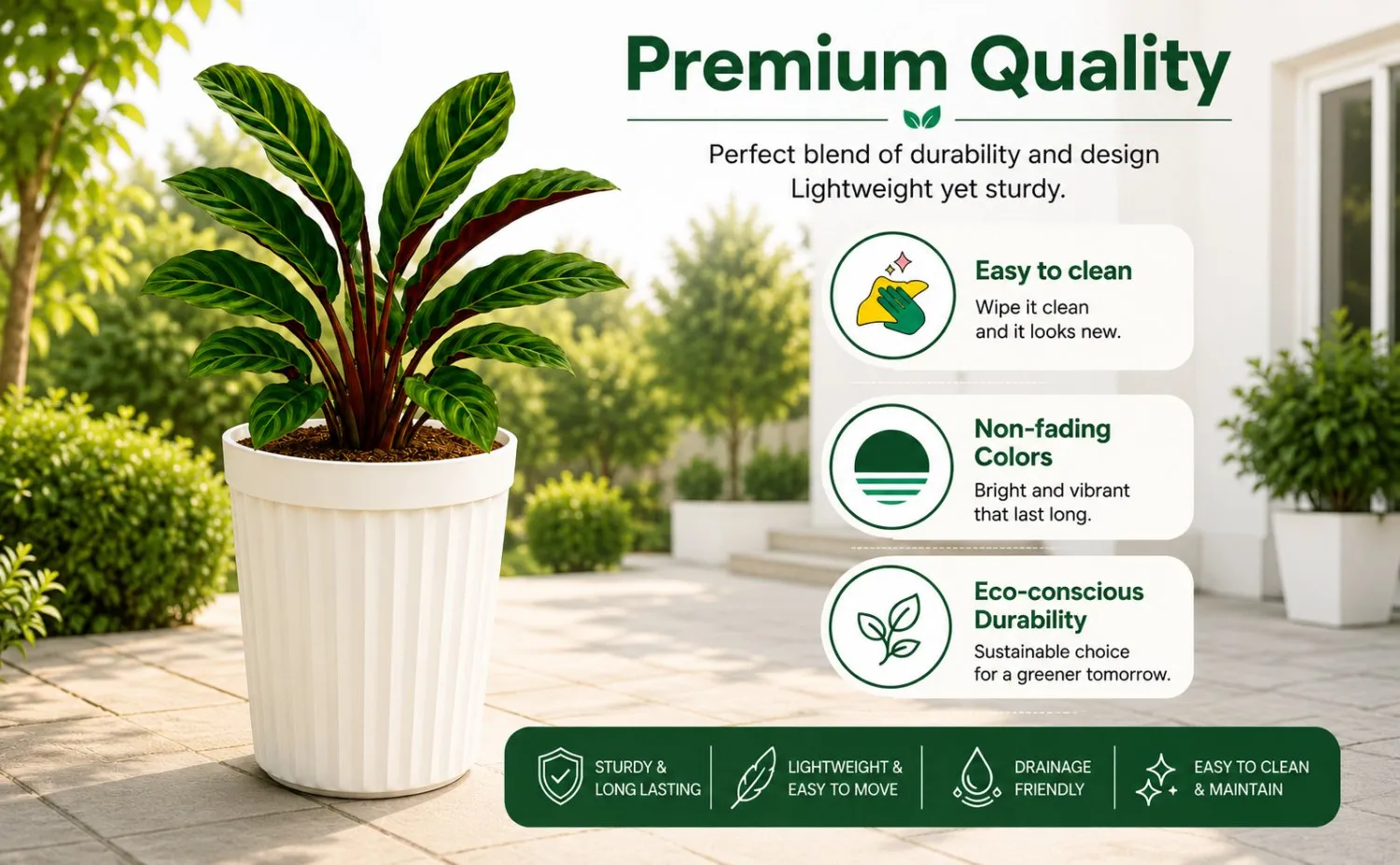 Premium Quality

Perfect blend of durability and design Lightweight yet sturdy.

Easy to clean

Wipe it clean and it looks new.

Non-fading Colors

Bright and vibrant that last long.

Eco-conscious Durability

Sustainable choice for a greener tomorrow.

STURDY & LONG LASTING

LIGHTWEIGHT & EASY TO MOVE

DRAINAGE FRIENDLY

EASY TO CLEAN & MAINTAIN